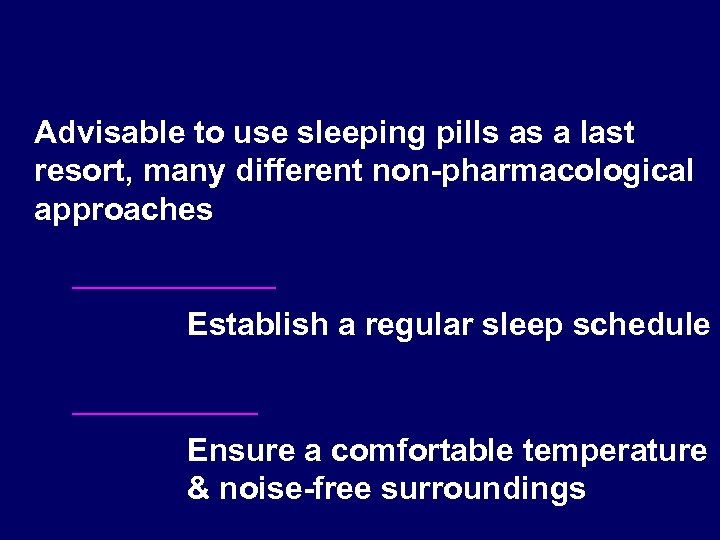 Advisable to use sleeping pills as a last resort, many different non-pharmacological approaches

Establish a regular sleep schedule

Ensure a comfortable temperature & noise-free surroundings